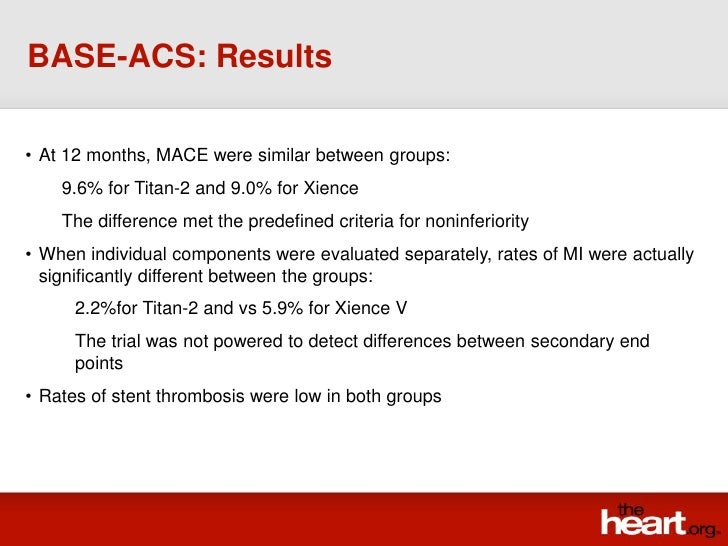 BASE-ACS: Results

• At 12 months, MACE were similar between groups:

9.6% for Titan-2 and 9.0% for Xience

The difference met the predefined criteria for noninferiority

• When individual components were evaluated separately, rates of MI were actually significantly different between the groups:

2.2%for Titan-2 and vs 5.9% for Xience V

The trial was not powered to detect differences between secondary end points

• Rates of stent thrombosis were low in both groups

the heart.org